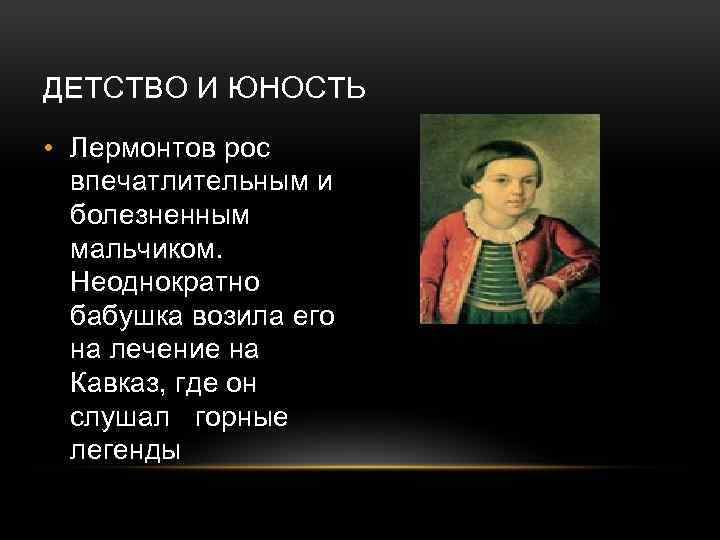 ДЕТСТВО И ЮНОСТЬ

• Лермонтов рос впечатлительным и болезненным мальчиком. Неоднократно бабушка возила его на лечение на Кавказ, где он слушал горные легенды